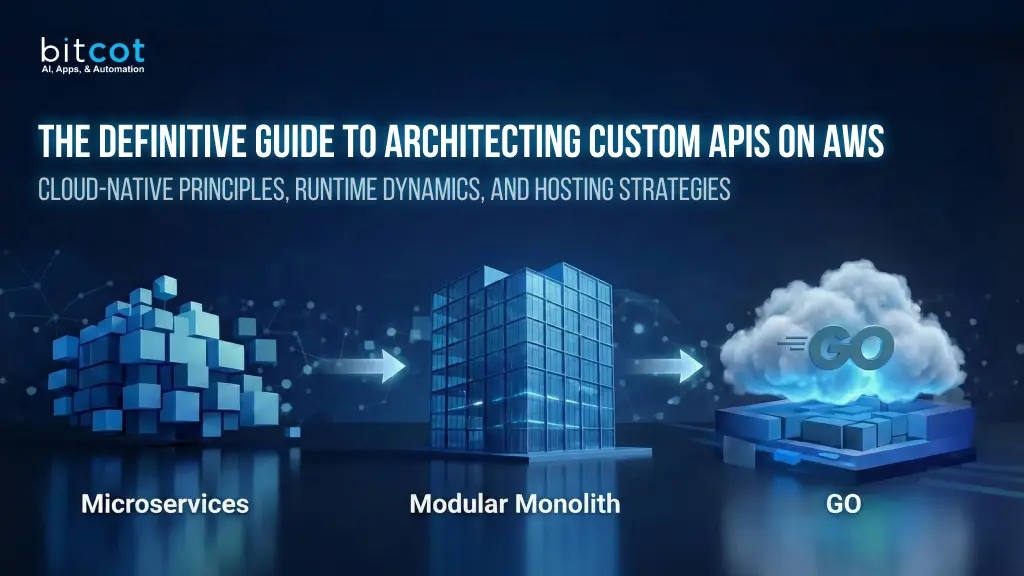 bitcot
AI, Apps, & Automation

THE DEFINITIVE GUIDE TO ARCHITECTING CUSTOM APIS ON AWS
CLOUD-NATIVE PRINCIPLES, RUNTIME DYNAMICS, AND HOSTING STRATEGIES

GO

Microservices

Modular Monolith

GO